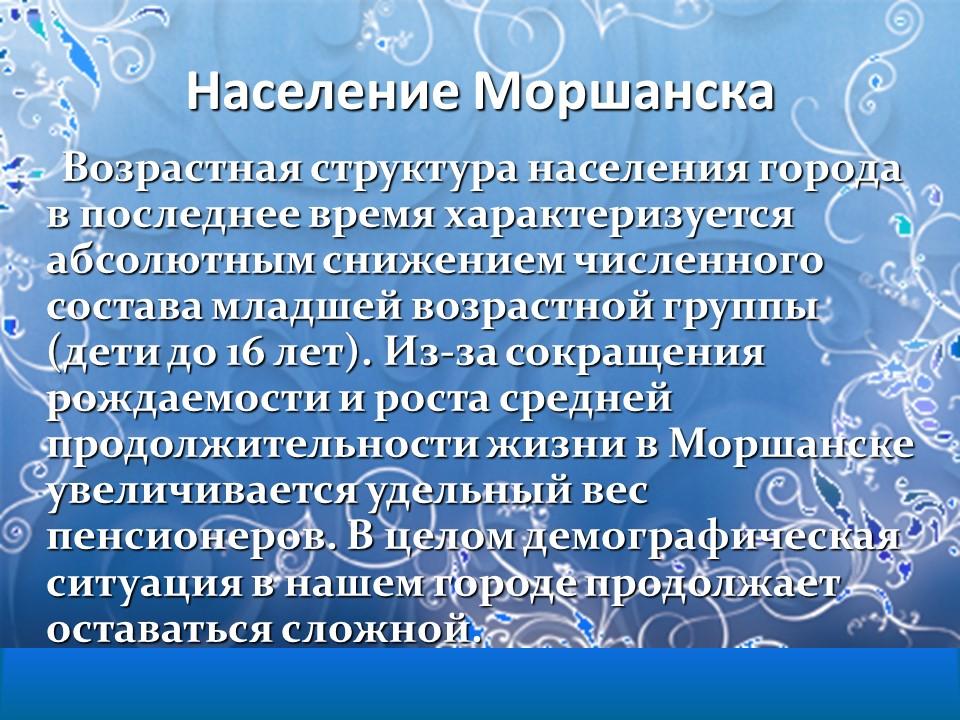 Население Моршанска

Возрастная структура населения города в последнее время характеризуется абсолютным снижением численного состава младшей возрастной группы (дети до 16 лет). Из-за сокращения рождаемости и роста средней продолжительности жизни в Моршанске увеличивается удельный вес пенсионеров. В целом демографическая ситуация в нашем городе продолжает оставаться сложной.